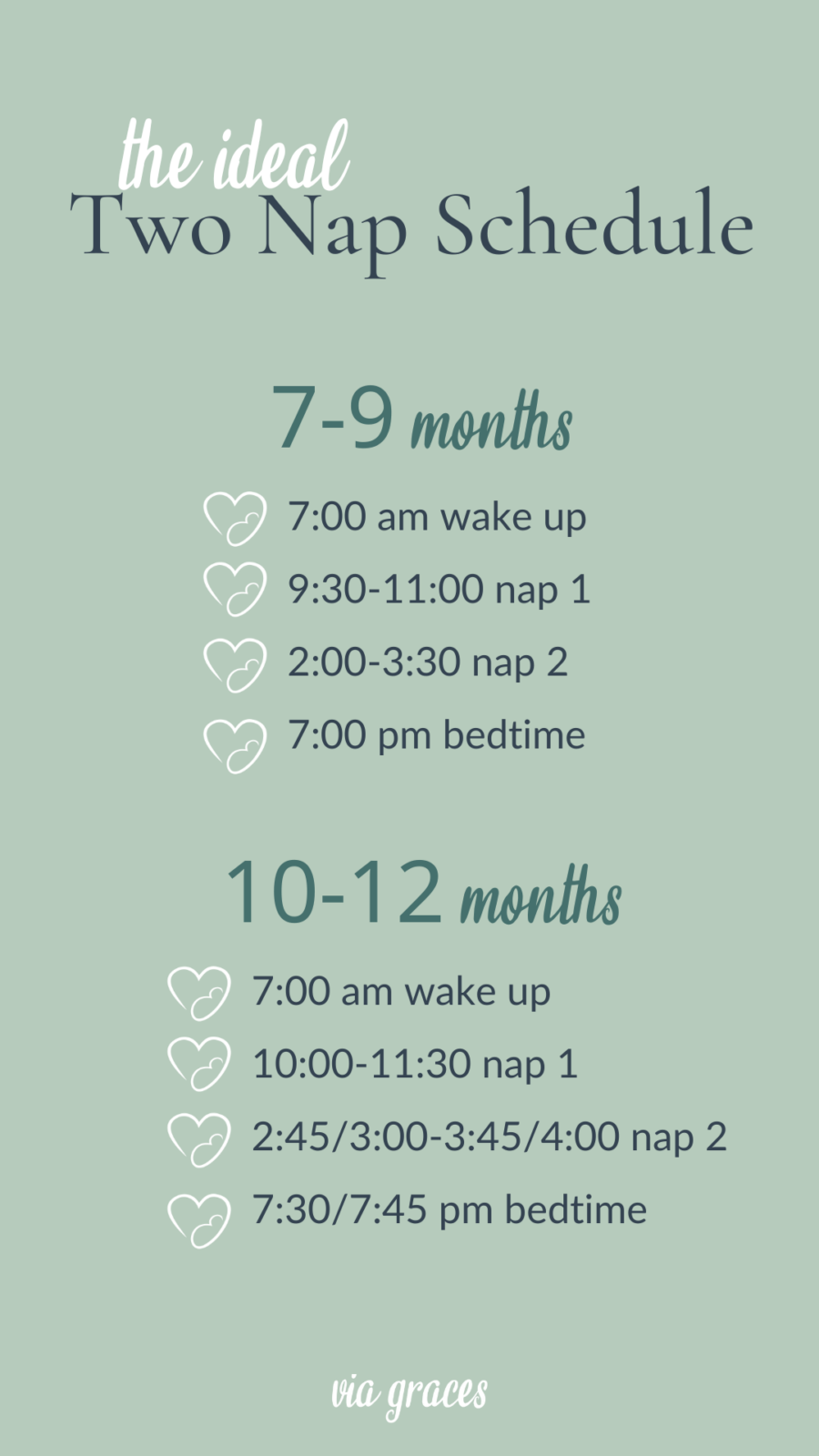 the ideal
Two Nap Schedule

7-9 months

7:00 am wake up
9:30-11:00 nap 1
2:00-3:30 nap 2
7:00 pm bedtime

10-12 months

7:00 am wake up
10:00-11:30 nap 1
2:45/3:00-3:45/4:00 nap 2
7:30/7:45 pm bedtime

via graces